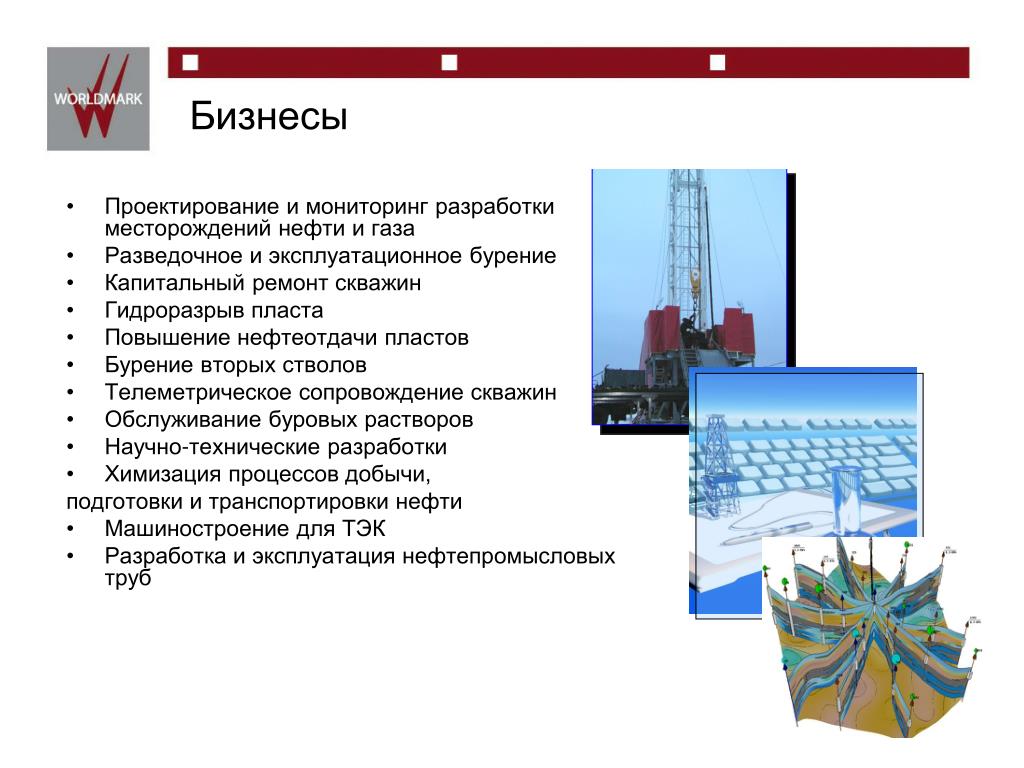 WORLDMARK

Бизнесы

• Проектирование и мониторинг разработки месторождений нефти и газа
• Разведочное и эксплуатационное бурение
• Капитальный ремонт скважин
• Гидроразрыв пласта
• Повышение нефтеотдачи пластов
• Бурение вторых стволов
• Телеметрическое сопровождение скважин
• Обслуживание буровых растворов
• Научно-технические разработки
• Химизация процессов добычи,
подготовки и транспортировки нефти
• Машиностроение для ТЭК
• Разработка и эксплуатация нефтепромысловых труб